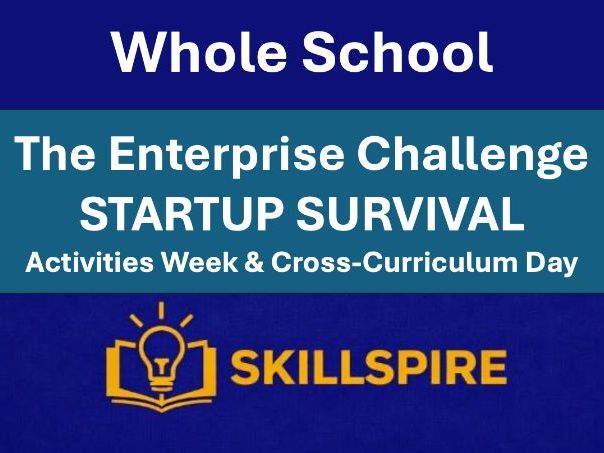 Whole School

The Enterprise Challenge
STARTUP SURVIVAL
Activities Week & Cross-Curriculum Day

SKILLSPIRE